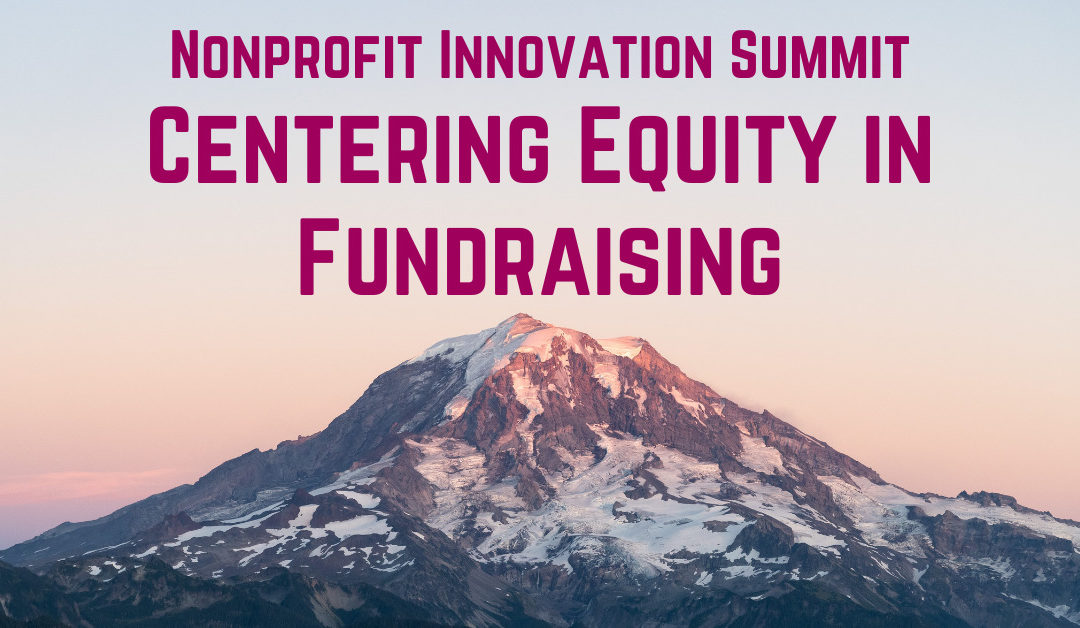 Nonprofit Innovation Summit
Centering Equity in Fundraising